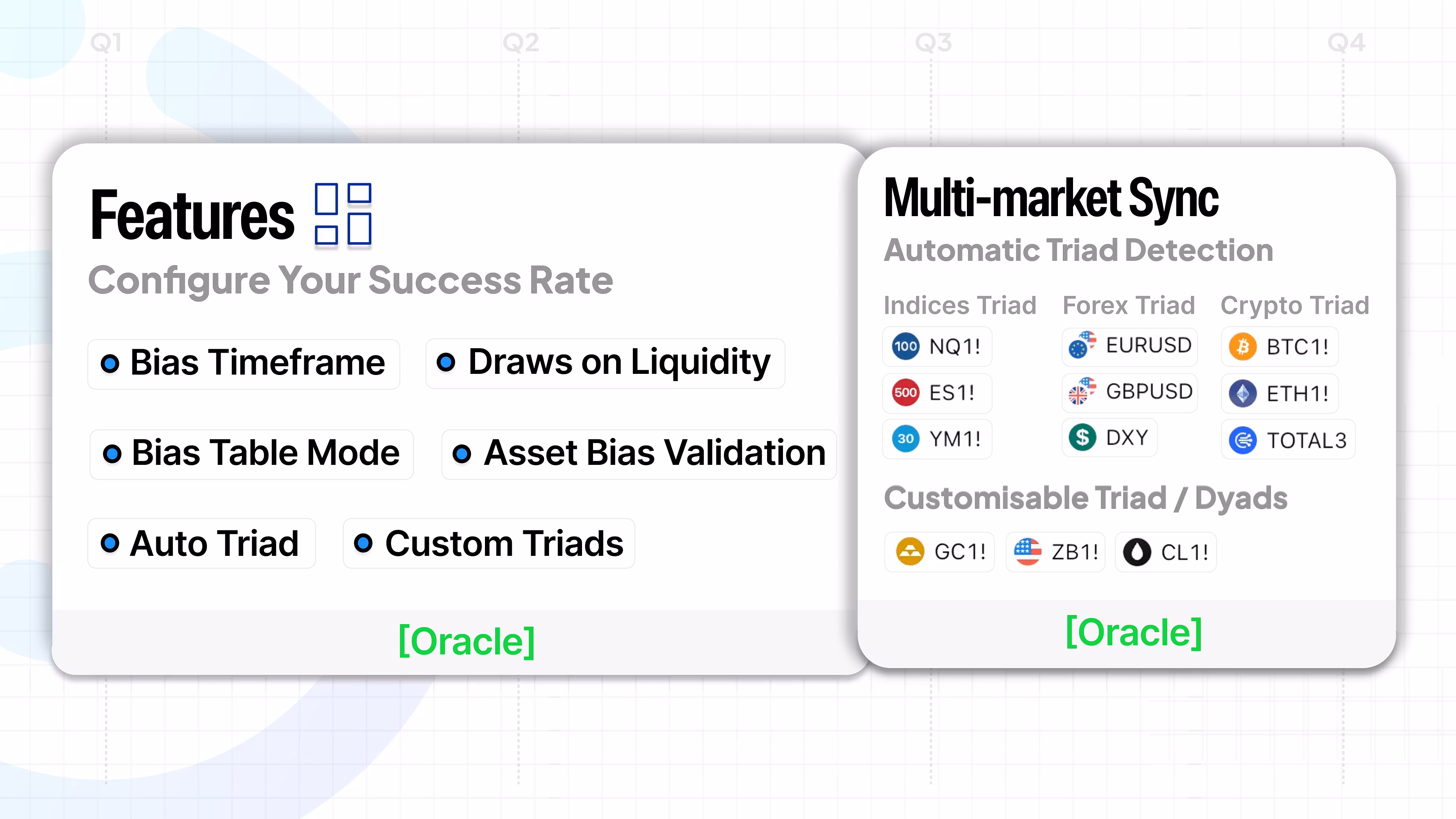 Q1 Q2 Q3 Q4

Features

Configure Your Success Rate

Bias Timeframe

Draws on Liquidity

Bias Table Mode

Asset Bias Validation

Auto Triad

Custom Triads

[Oracle]

Multi-market Sync

Automatic Triad Detection

Indices Triad

100 NQ1!

500 ES1!

30 YM1!

Forex Triad

EURUSD

GBPUSD

$ DXY

Crypto Triad

BTC1!

ETH1!

TOTAL3

Customisable Triad / Dyads

GC1!

ZB1!

CL1!

[Oracle]